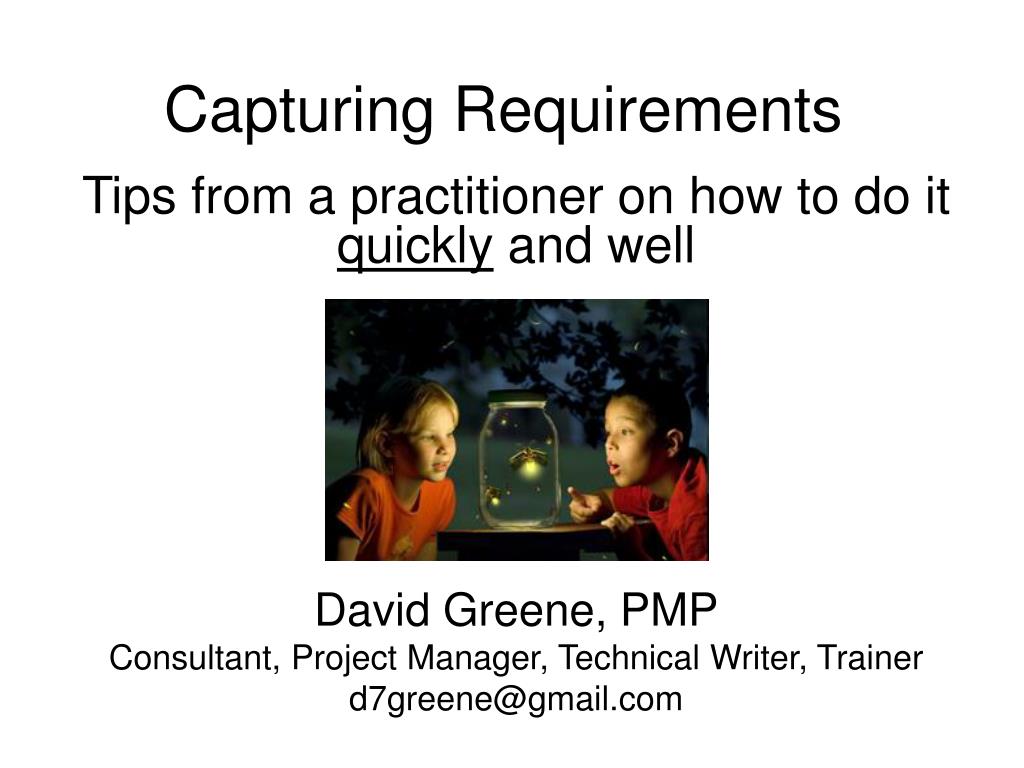 Capturing Requirements

Tips from a practitioner on how to do it quickly and well

David Greene, PMP
Consultant, Project Manager, Technical Writer, Trainer
d7greene@gmail.com